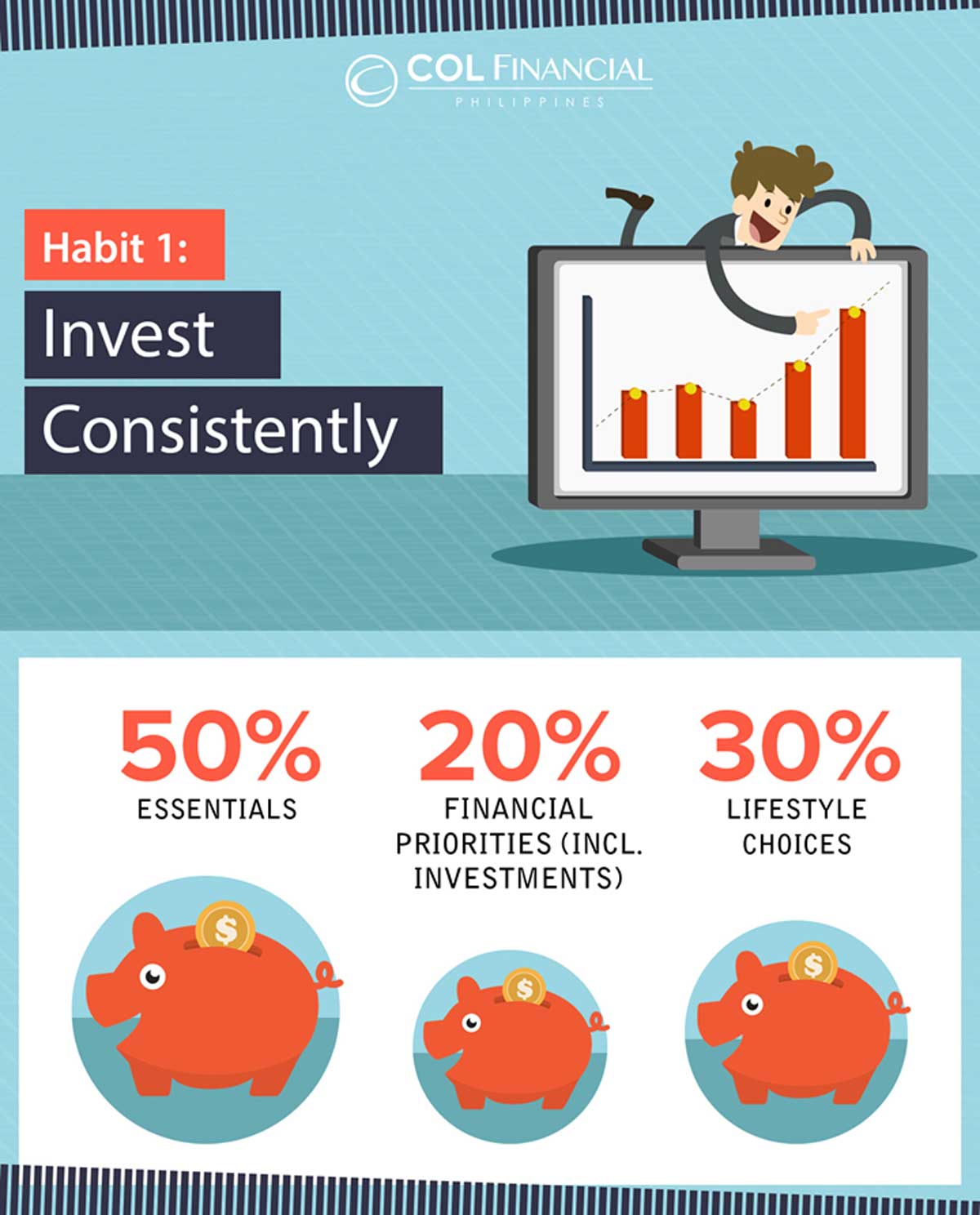 COL FINANCIAL
PHILIPPINES

Habit 1:
Invest
Consistently

50%
ESSENTIALS

20%
FINANCIAL PRIORITIES (INCL. INVESTMENTS)

30%
LIFESTYLE CHOICES

$

$

$